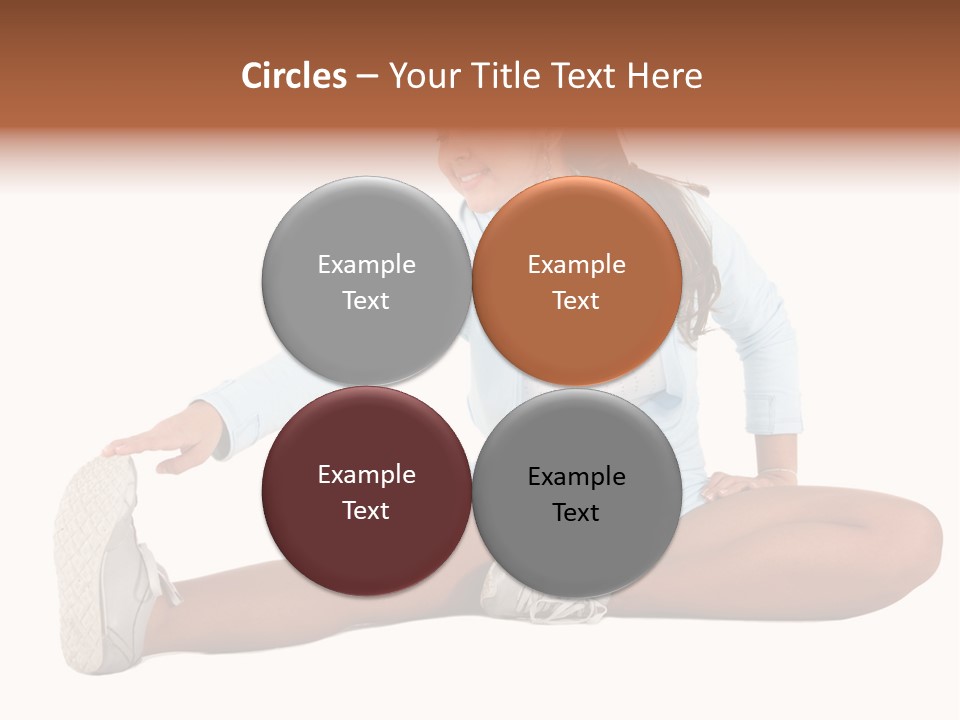 Circles – Your Title Text Here

Example Text

Example Text

Example Text

Example Text